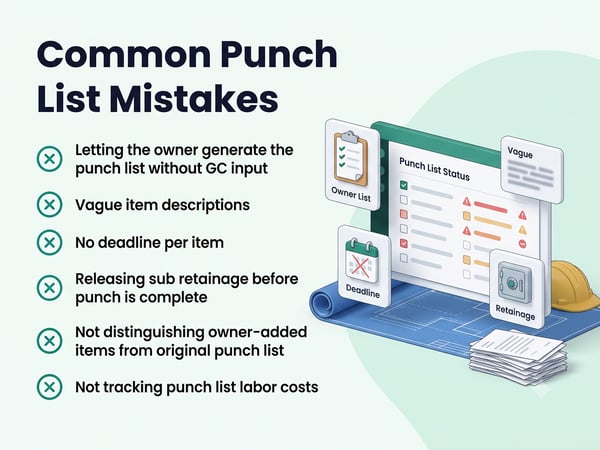 Common Punch List Mistakes

Letting the owner generate the punch list without GC input

Vague item descriptions

No deadline per item

Releasing sub retainage before punch is complete

Not distinguishing owner-added items from original punch list

Not tracking punch list labor costs

Owner List

Punch List Status

Vague

Deadline

Retainage